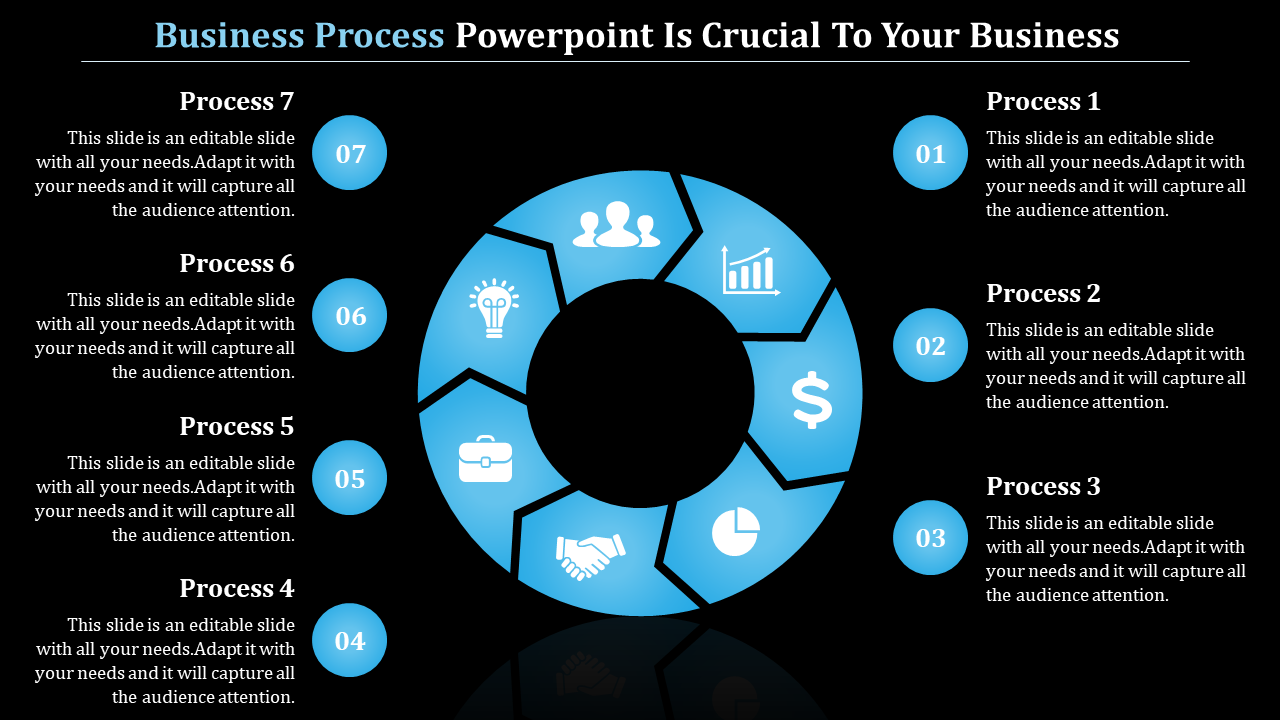 Business Process Powerpoint Is Crucial To Your Business

Process 7
This slide is an editable slide with all your needs.Adapt it with your needs and it will capture all the audience attention.
07

Process 6
This slide is an editable slide with all your needs.Adapt it with your needs and it will capture all the audience attention.
06

Process 5
This slide is an editable slide with all your needs.Adapt it with your needs and it will capture all the audience attention.
05

Process 4
This slide is an editable slide with all your needs.Adapt it with your needs and it will capture all the audience attention.
04

Process 1
01
This slide is an editable slide with all your needs.Adapt it with your needs and it will capture all the audience attention.

Process 2
02
This slide is an editable slide with all your needs.Adapt it with your needs and it will capture all the audience attention.

Process 3
03
This slide is an editable slide with all your needs.Adapt it with your needs and it will capture all the audience attention.